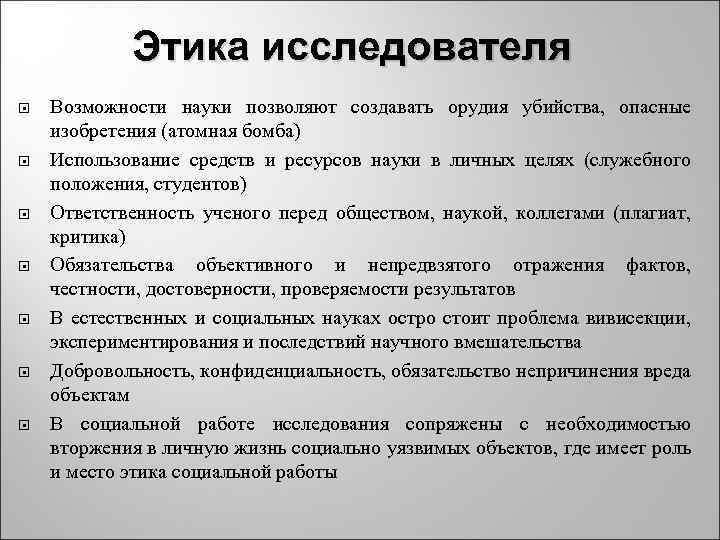 Этика исследователя

Возможности науки позволяют создавать орудия убийства, опасные изобретения (атомная бомба)

Использование средств и ресурсов науки в личных целях (служебного положения, студентов)

Ответственность ученого перед обществом, наукой, коллегами (плагиат, критика)

Обязательства объективного и непредвзятого отражения фактов, честности, достоверности, проверяемости результатов

В естественных и социальных науках остро стоит проблема вивисекции, экспериментирования и последствий научного вмешательства

Добровольность, конфиденциальность, обязательство непричинения вреда объектам

В социальной работе исследования сопряжены с необходимостью вторжения в личную жизнь социально уязвимых объектов, где имеет роль и место этика социальной работы